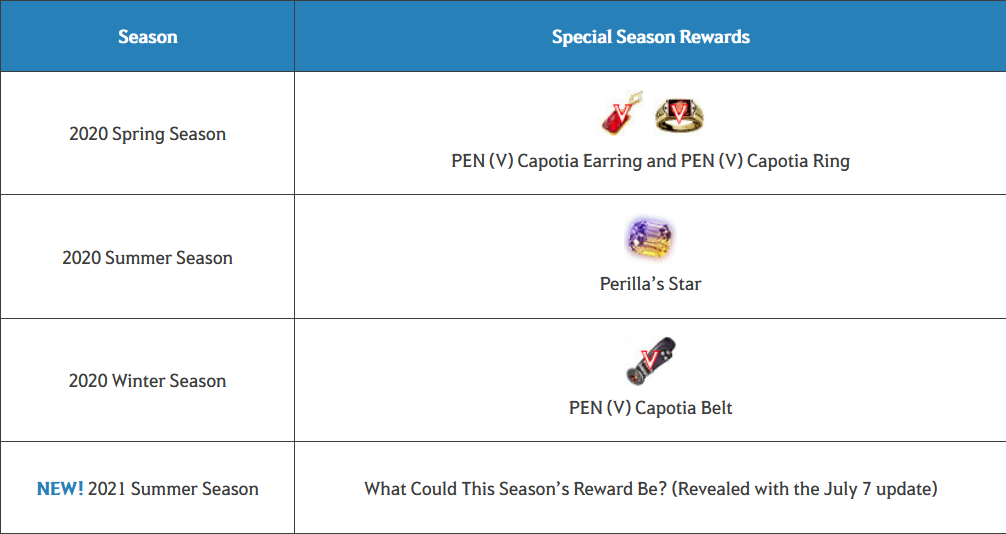 | Season | Special Season Rewards |
|---|---|
| 2020 Spring Season | PEN (V) Capotia Earring and PEN (V) Capotia Ring |
| 2020 Summer Season | Perilla's Star |
| 2020 Winter Season | PEN (V) Capotia Belt |
| NEW! 2021 Summer Season | What Could This Season's Reward Be? (Revealed with the July 7 update) |